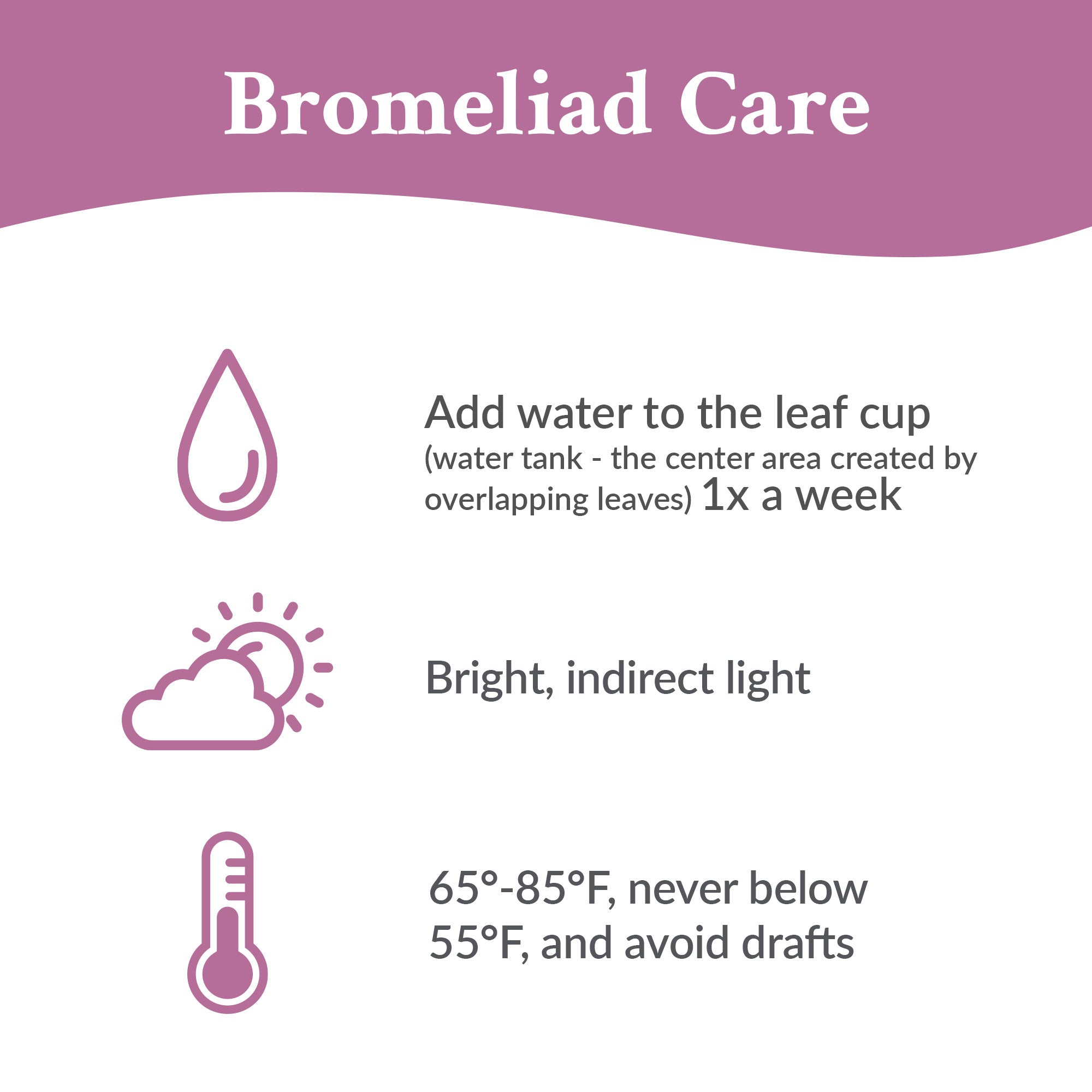 Bromeliad Care

Add water to the leaf cup (water tank - the center area created by overlapping leaves) 1x a week

Bright, indirect light

65°-85°F, never below 55°F, and avoid drafts